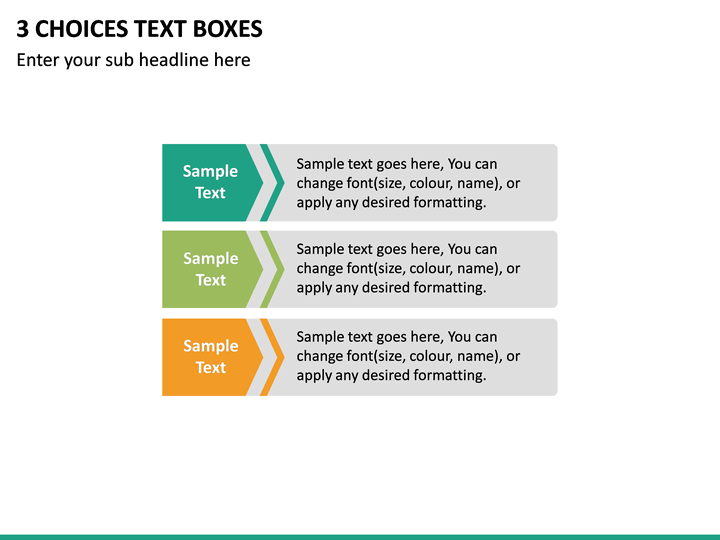 3 CHOICES TEXT BOXES
Enter your sub headline here

Sample Text

Sample text goes here, You can change font(size, colour, name), or apply any desired formatting.

Sample Text

Sample text goes here, You can change font(size, colour, name), or apply any desired formatting.

Sample Text

Sample text goes here, You can change font(size, colour, name), or apply any desired formatting.